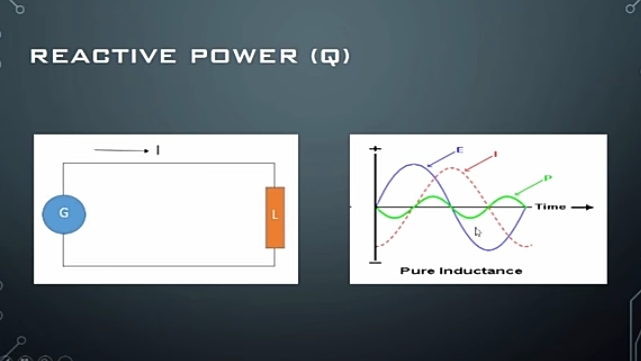 REACTIVE POWER (Q)

I

G

L

+

E

I

P

Time

−

Pure Inductance